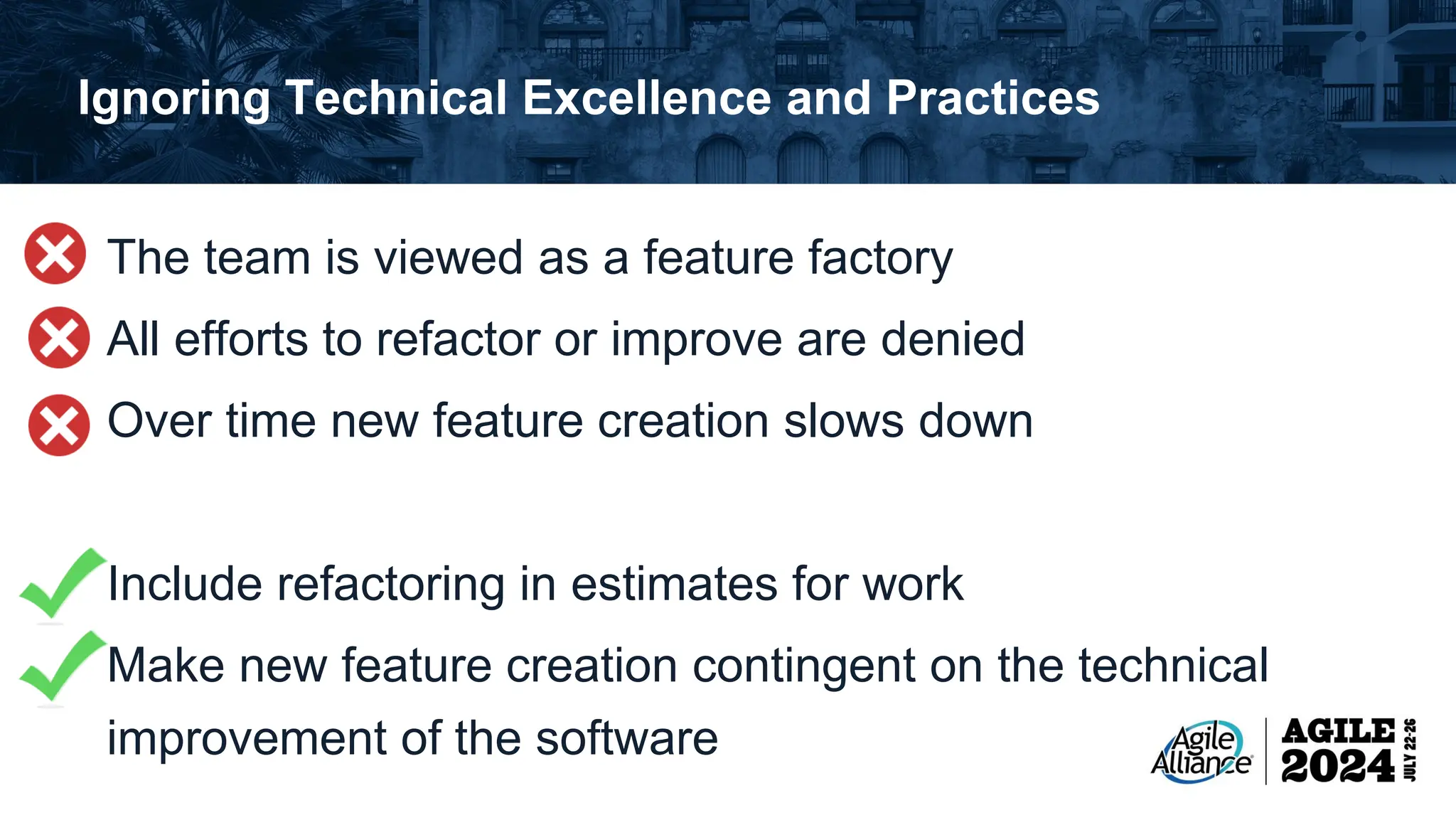 Ignoring Technical Excellence and Practices

The team is viewed as a feature factory

All efforts to refactor or improve are denied

Over time new feature creation slows down

Include refactoring in estimates for work

Make new feature creation contingent on the technical improvement of the software

Agile Alliance

AGILE 2024 JULY 22-26